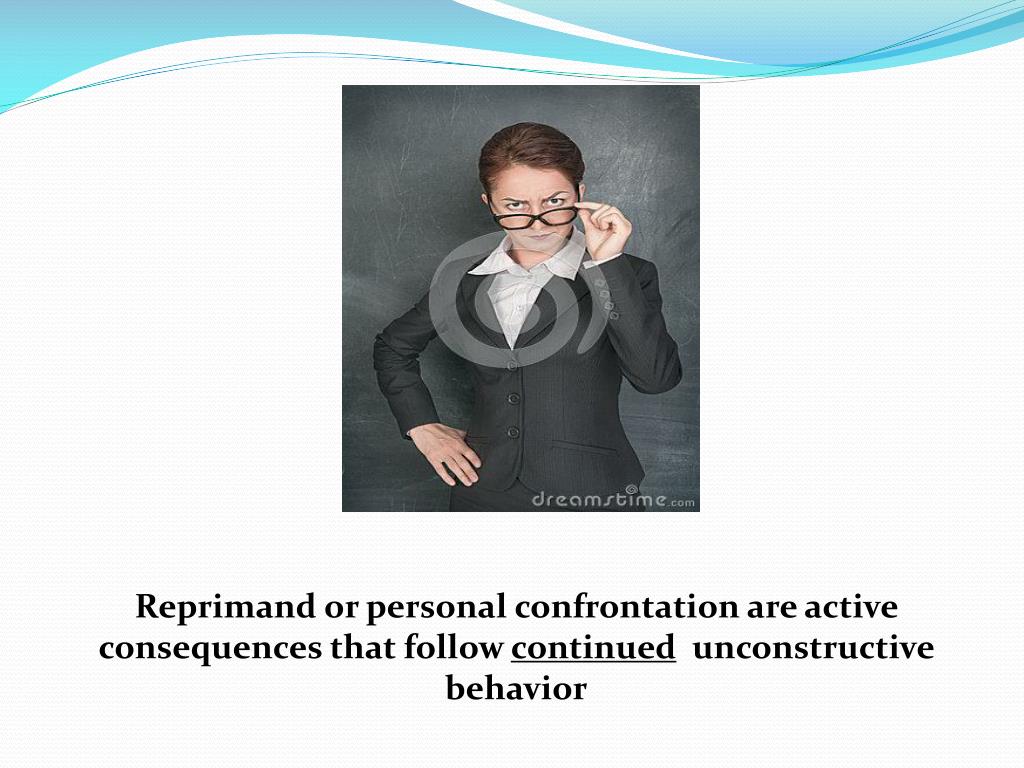 dreamstime.com

Reprimand or personal confrontation are active consequences that follow continued unconstructive behavior